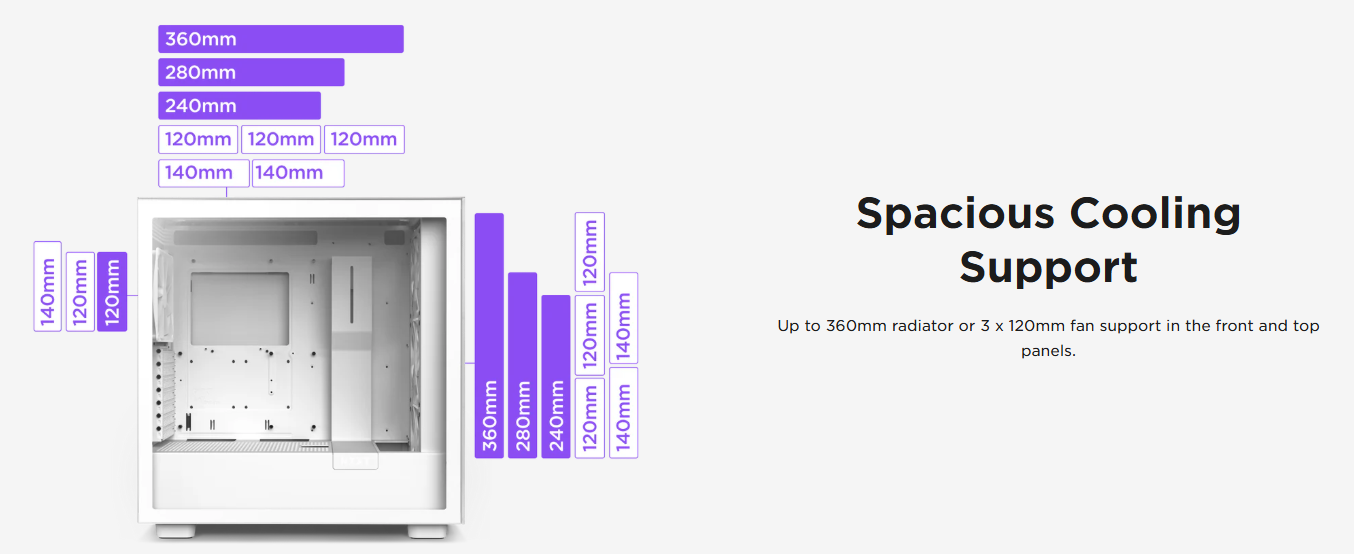 360mm
280mm
240mm
120mm 120mm 120mm
140mm 140mm

140mm 120mm 120mm

360mm 280mm 240mm 120mm 120mm 120mm 140mm 140mm

Spacious Cooling Support

Up to 360mm radiator or 3 x 120mm fan support in the front and top panels.